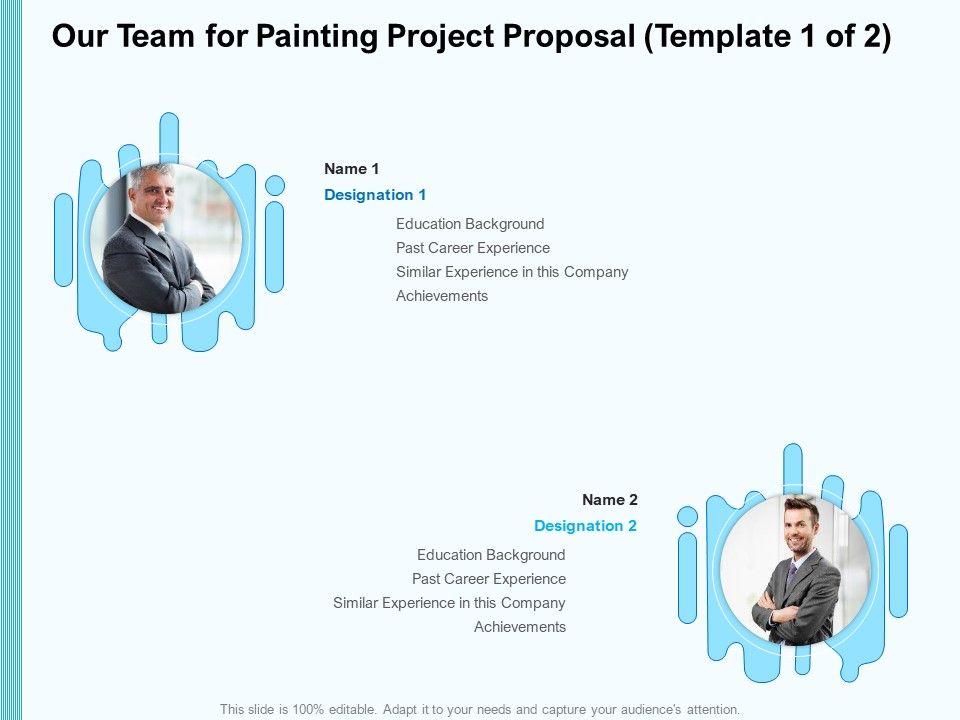 Our Team for Painting Project Proposal (Template 1 of 2)

Name 1
Designation 1

Education Background
Past Career Experience
Similar Experience in this Company
Achievements

Name 2
Designation 2

Education Background
Past Career Experience
Similar Experience in this Company
Achievements

This slide is 100% editable. Adapt it to your needs and capture your audience's attention.